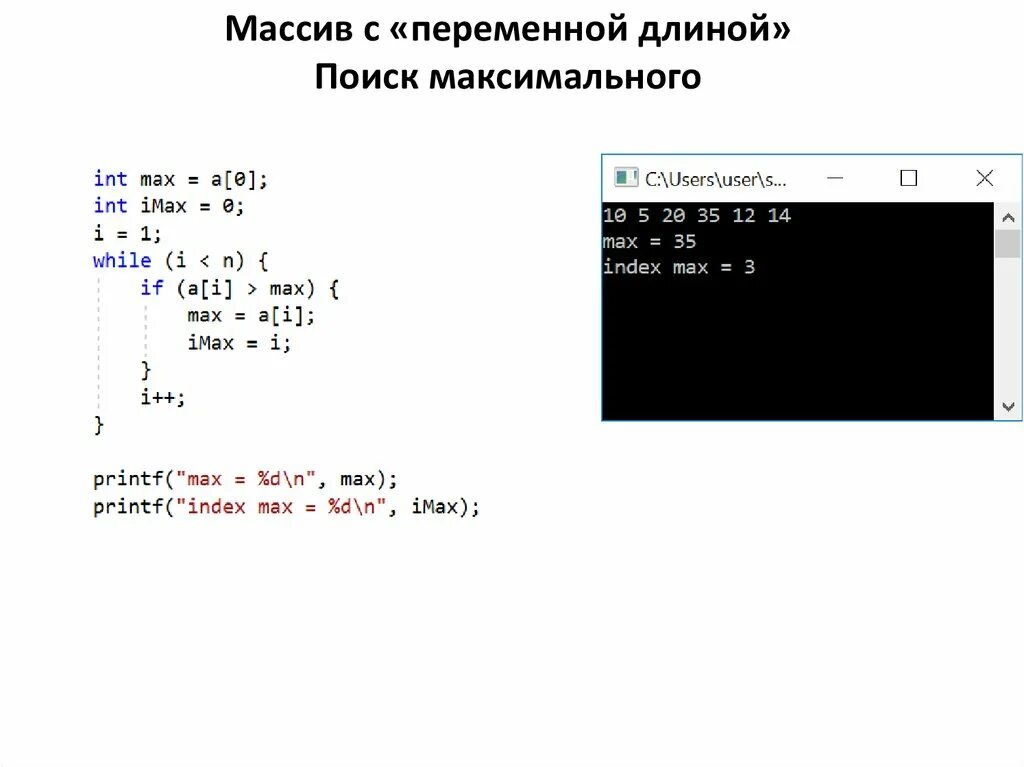 Массив с «переменной длиной»
Поиск максимального

int max = a[0];
int iMax = 0;
i = 1;
while (i < n) {
    if (a[i] > max) {
        max = a[i];
        iMax = i;
    }
    i++;
}

printf("max = %d\n", max);
printf("index max = %d\n", iMax);

C:\Users\user\s...

10 5 20 35 12 14
max = 35
index max = 3